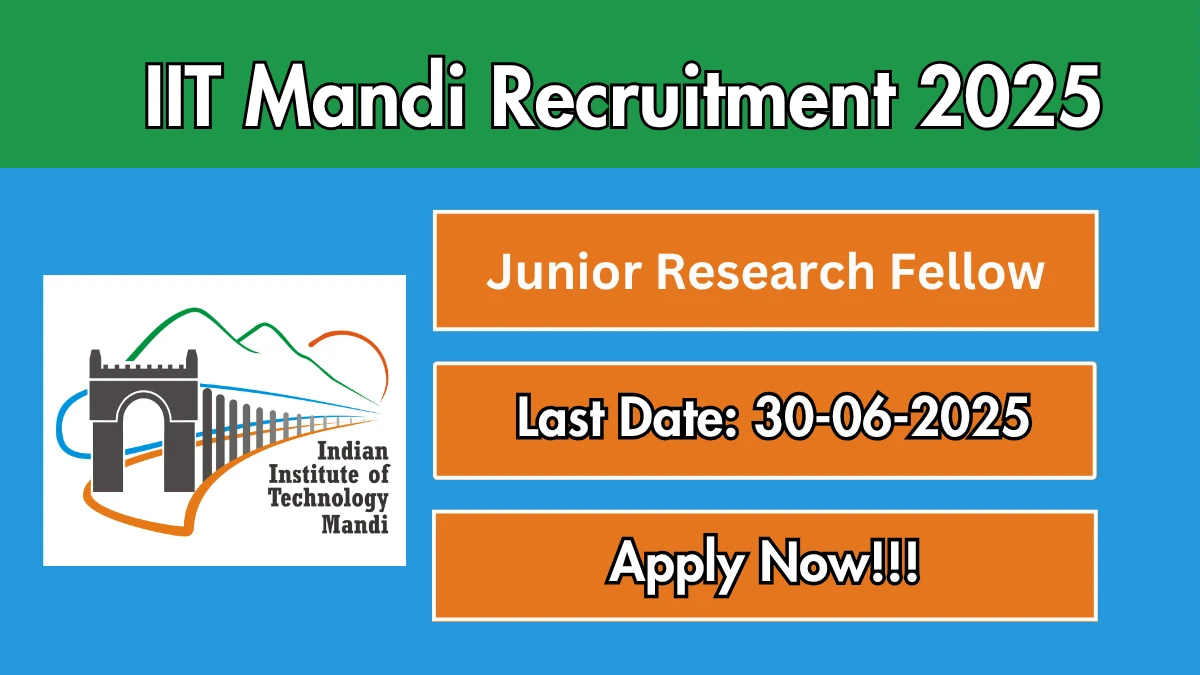 IIT Mandi Recruitment 2025

Indian Institute of Technology Mandi

Junior Research Fellow

Last Date: 30-06-2025

Apply Now!!!